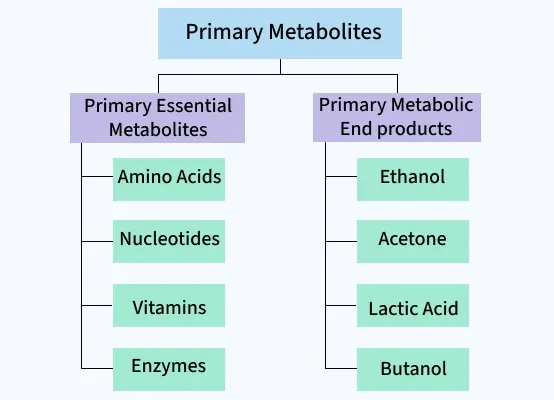 Primary Metabolites

Primary Essential Metabolites

Amino Acids

Nucleotides

Vitamins

Enzymes

Primary Metabolic End products

Ethanol

Acetone

Lactic Acid

Butanol